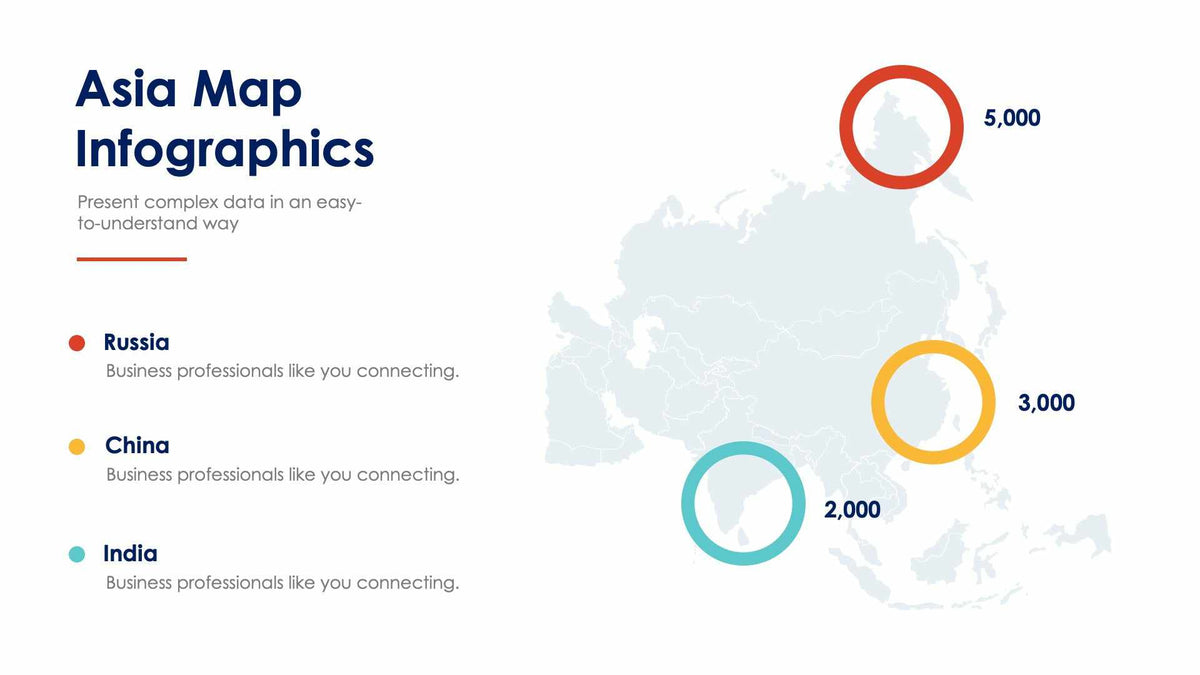 Asia Map Infographics

Present complex data in an easy-to-understand way

Russia
Business professionals like you connecting.

China
Business professionals like you connecting.

India
Business professionals like you connecting.

5,000

3,000

2,000